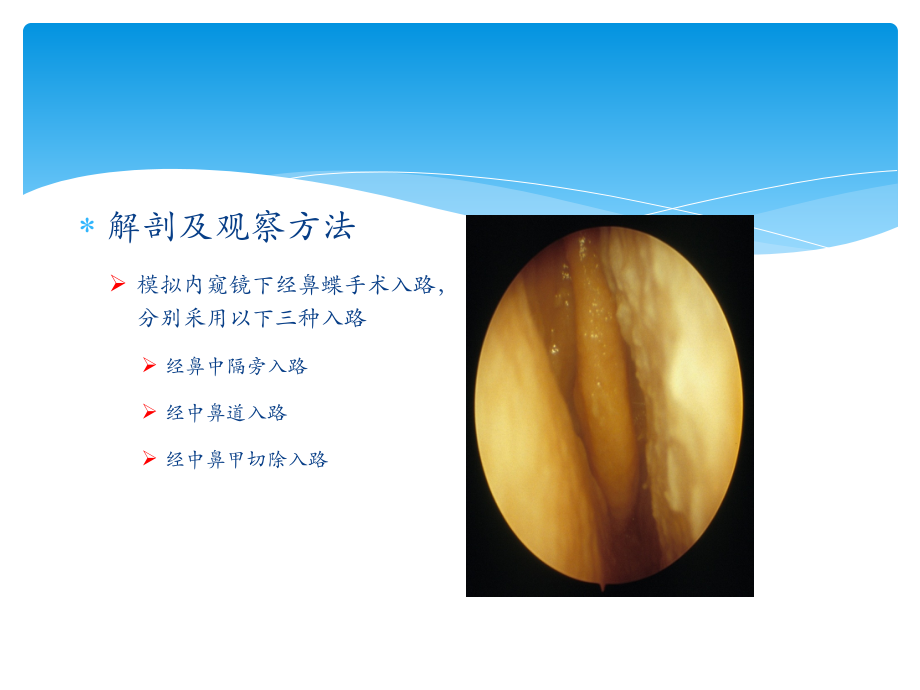 * 解剖及观察方法

➢ 模拟内窥镜下经鼻蝶手术入路，分别采用以下三种入路

➢ 经鼻中隔旁入路

➢ 经中鼻道入路

➢ 经中鼻甲切除入路